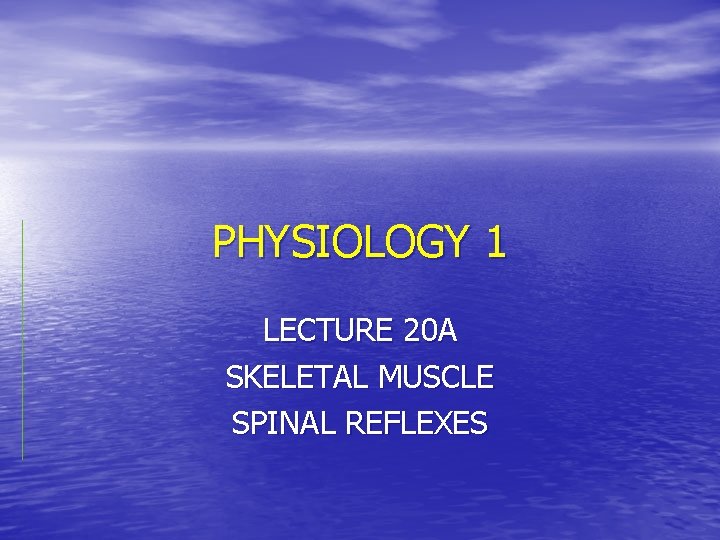 PHYSIOLOGY 1

LECTURE 20A
SKELETAL MUSCLE
SPINAL REFLEXES